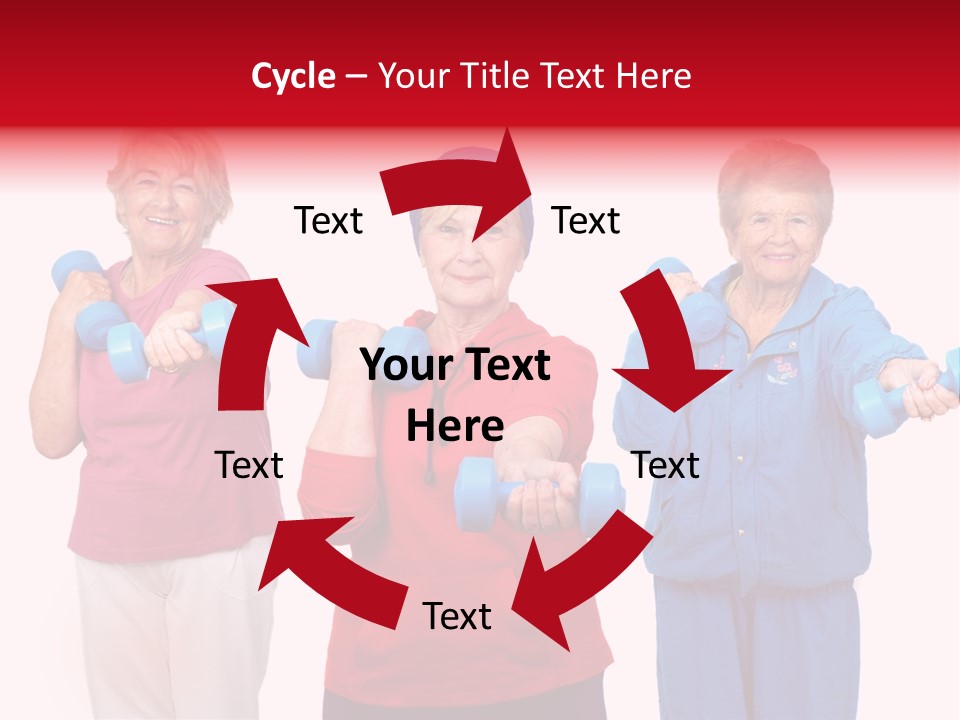 Cycle – Your Title Text Here

Text

Text

Your Text Here

Text

Text

Text